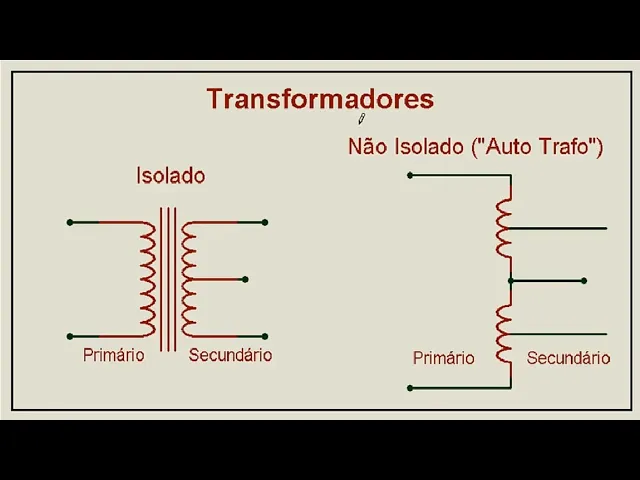 Transformadores

Isolado

Primário Secundário

Não Isolado ("Auto Trafo")

Primário Secundário